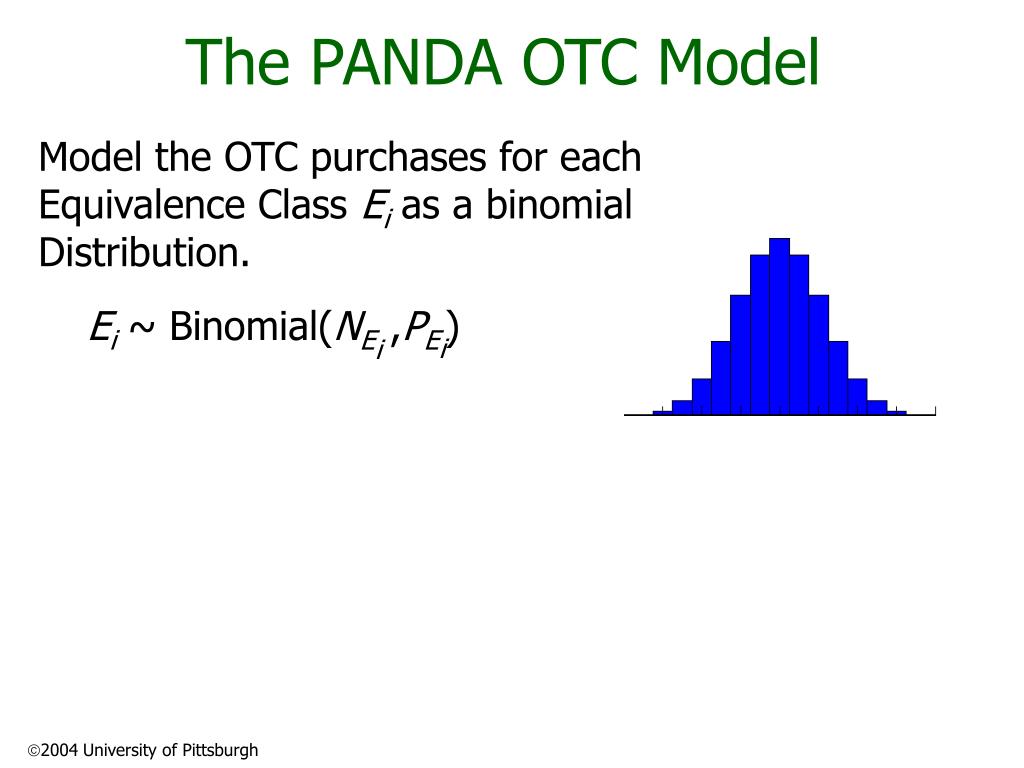 The PANDA OTC Model

Model the OTC purchases for each Equivalence Class $E_i$ as a binomial Distribution.

$E_i \sim \text{Binomial}(N_{E_i}, P_{E_i})$

©2004 University of Pittsburgh